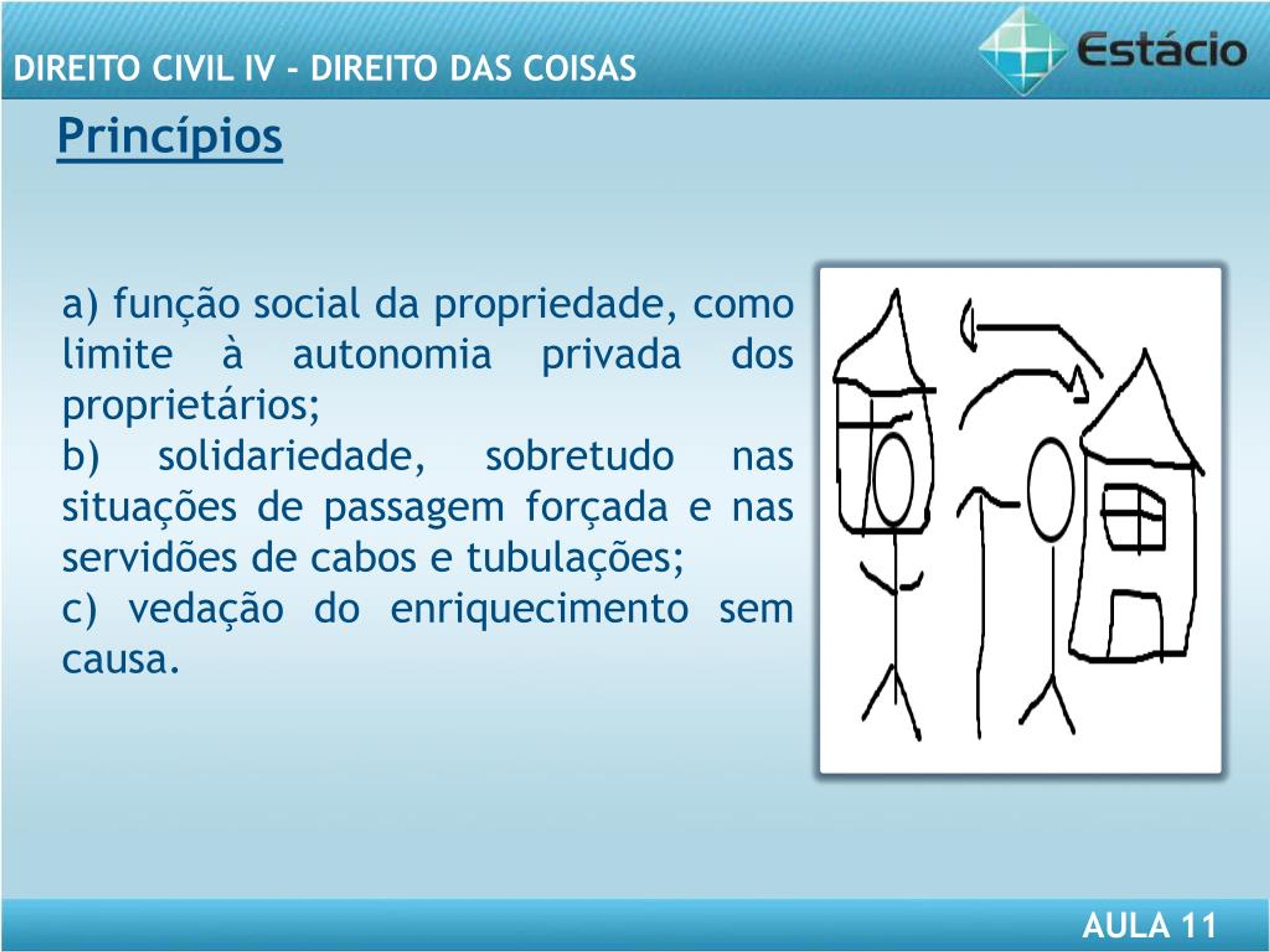 DIREITO CIVIL IV - DIREITO DAS COISAS

Estácio

Princípios

a) função social da propriedade, como limite à autonomia privada dos proprietários;
b) solidariedade, sobretudo nas situações de passagem forçada e nas servidões de cabos e tubulações;
c) vedação do enriquecimento sem causa.

AULA 11